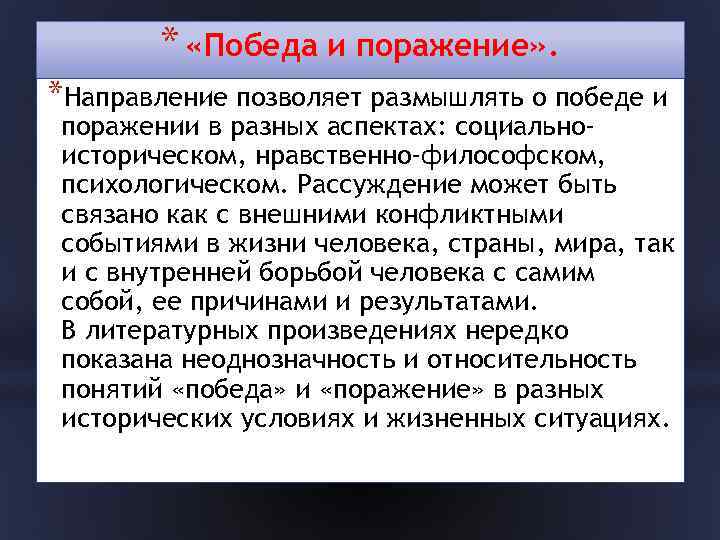 * «Победа и поражение».

*Направление позволяет размышлять о победе и поражении в разных аспектах: социально-историческом, нравственно-философском, психологическом. Рассуждение может быть связано как с внешними конфликтными событиями в жизни человека, страны, мира, так и с внутренней борьбой человека с самим собой, ее причинами и результатами.
В литературных произведениях нередко показана неоднозначность и относительность понятий «победа» и «поражение» в разных исторических условиях и жизненных ситуациях.